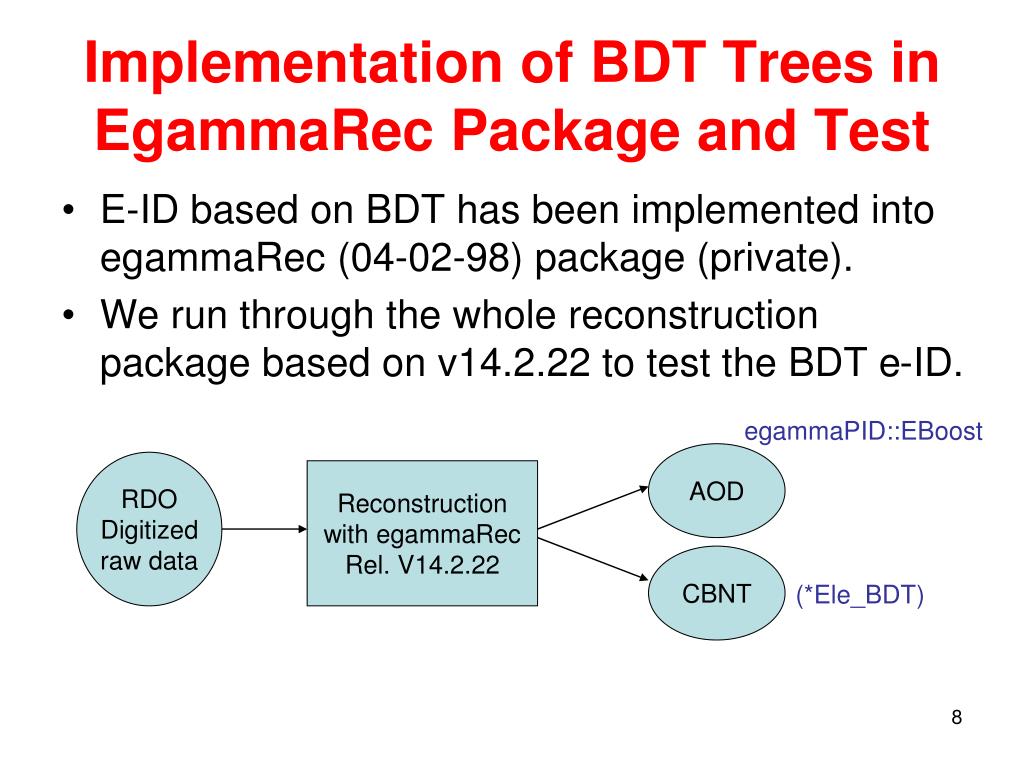 Implementation of BDT Trees in EgammaRec Package and Test

• E-ID based on BDT has been implemented into egammaRec (04-02-98) package (private).
• We run through the whole reconstruction package based on v14.2.22 to test the BDT e-ID.

egammaPID::EBoost

RDO
Digitized
raw data

Reconstruction
with egammaRec
Rel. V14.2.22

AOD

CBNT

(*Ele_BDT)

8